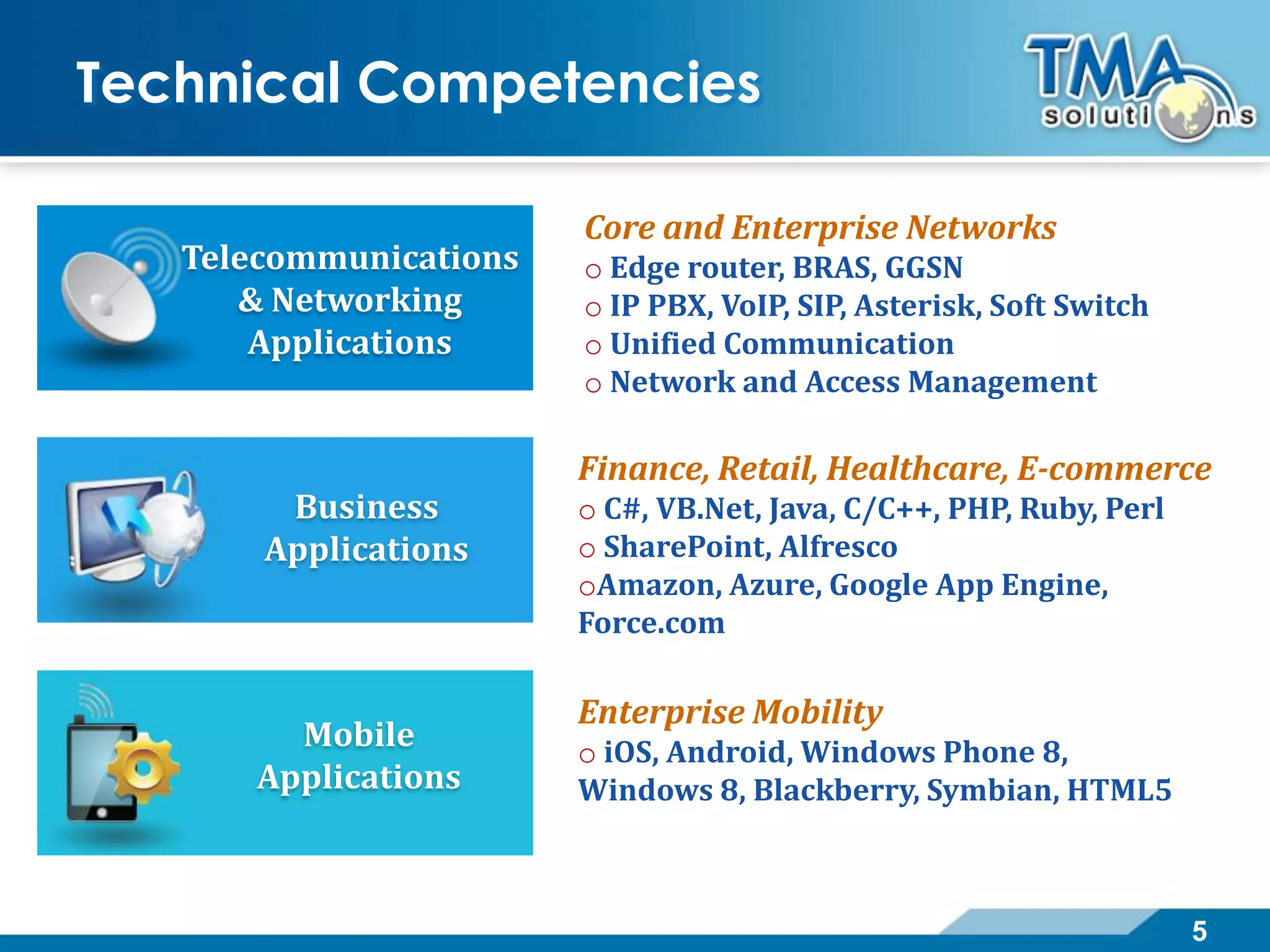 Technical Competencies

TMA solutions

Telecommunications & Networking Applications

Core and Enterprise Networks
○ Edge router, BRAS, GGSN
○ IP PBX, VoIP, SIP, Asterisk, Soft Switch
○ Unified Communication
○ Network and Access Management

Business Applications

Finance, Retail, Healthcare, E-commerce
○ C#, VB.Net, Java, C/C++, PHP, Ruby, Perl
○ SharePoint, Alfresco
○Amazon, Azure, Google App Engine, Force.com

Mobile Applications

Enterprise Mobility
○ iOS, Android, Windows Phone 8, Windows 8, Blackberry, Symbian, HTML5

5